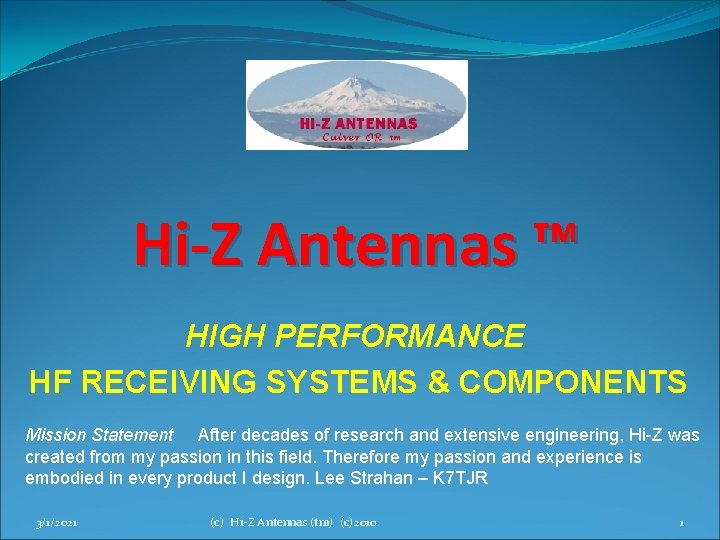 HI-Z ANTENNAS
Culver OR tm

Hi-Z Antennas ™

HIGH PERFORMANCE
HF RECEIVING SYSTEMS & COMPONENTS

Mission Statement After decades of research and extensive engineering, Hi-Z was created from my passion in this field. Therefore my passion and experience is embodied in every product I design. Lee Strahan – K7TJR

3/1/2021 (c) Hi-Z Antennas (tm) (c)2010 1